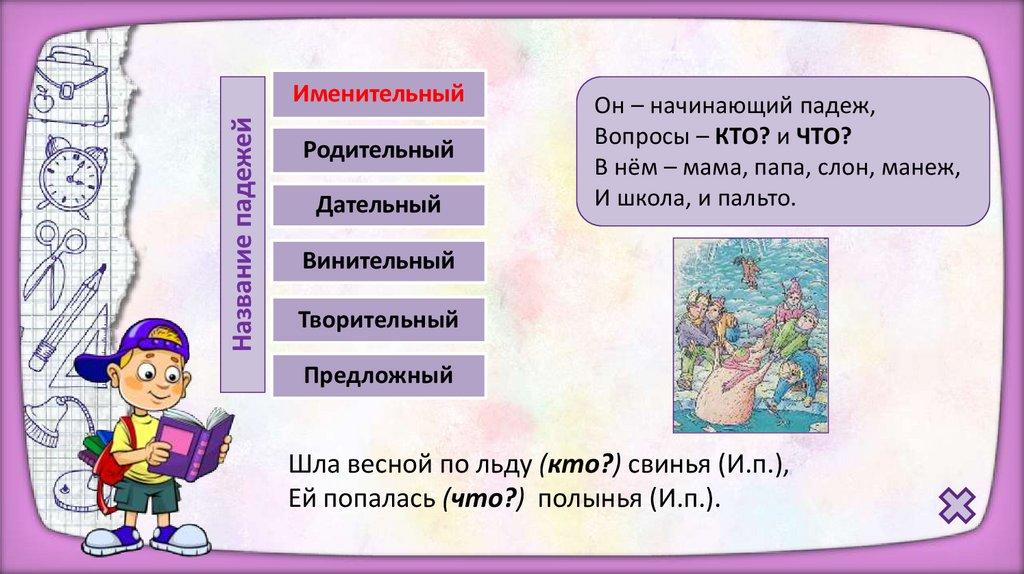 Название падежей

Именительный

Родительный

Дательный

Винительный

Творительный

Предложный

Он – начинающий падеж,
Вопросы – КТО? и ЧТО?
В нём – мама, папа, слон, манеж,
И школа, и пальто.

Шла весной по льду (кто?) свинья (И.п.),
Ей попалась (что?) полынья (И.п.).